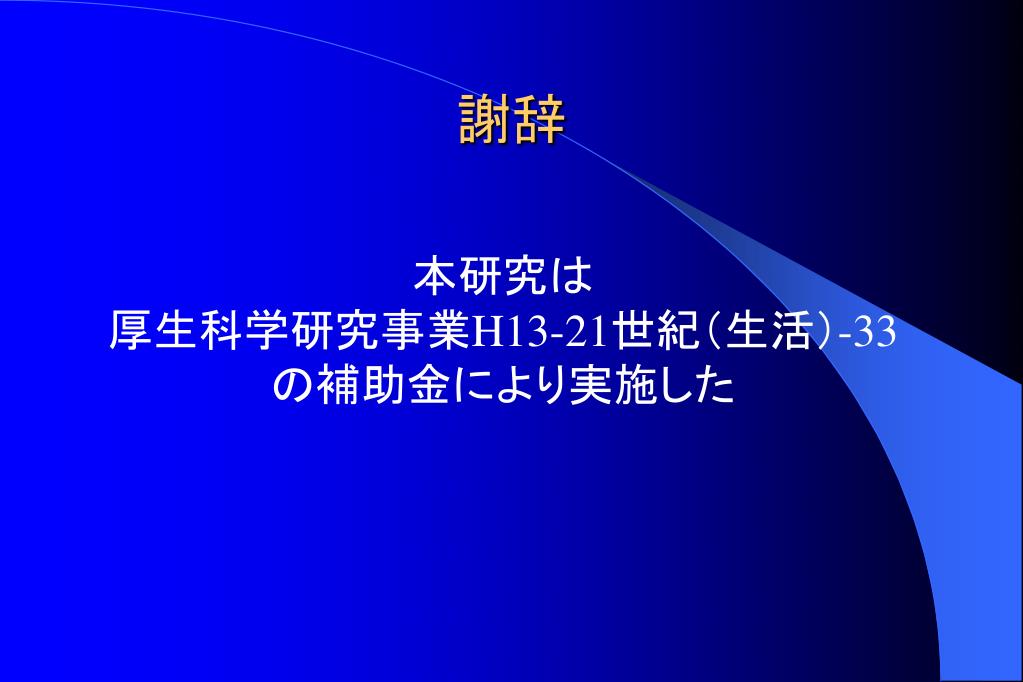 謝辞

本研究は
厚生科学研究事業H13-21世紀（生活）-33
の補助金により実施した